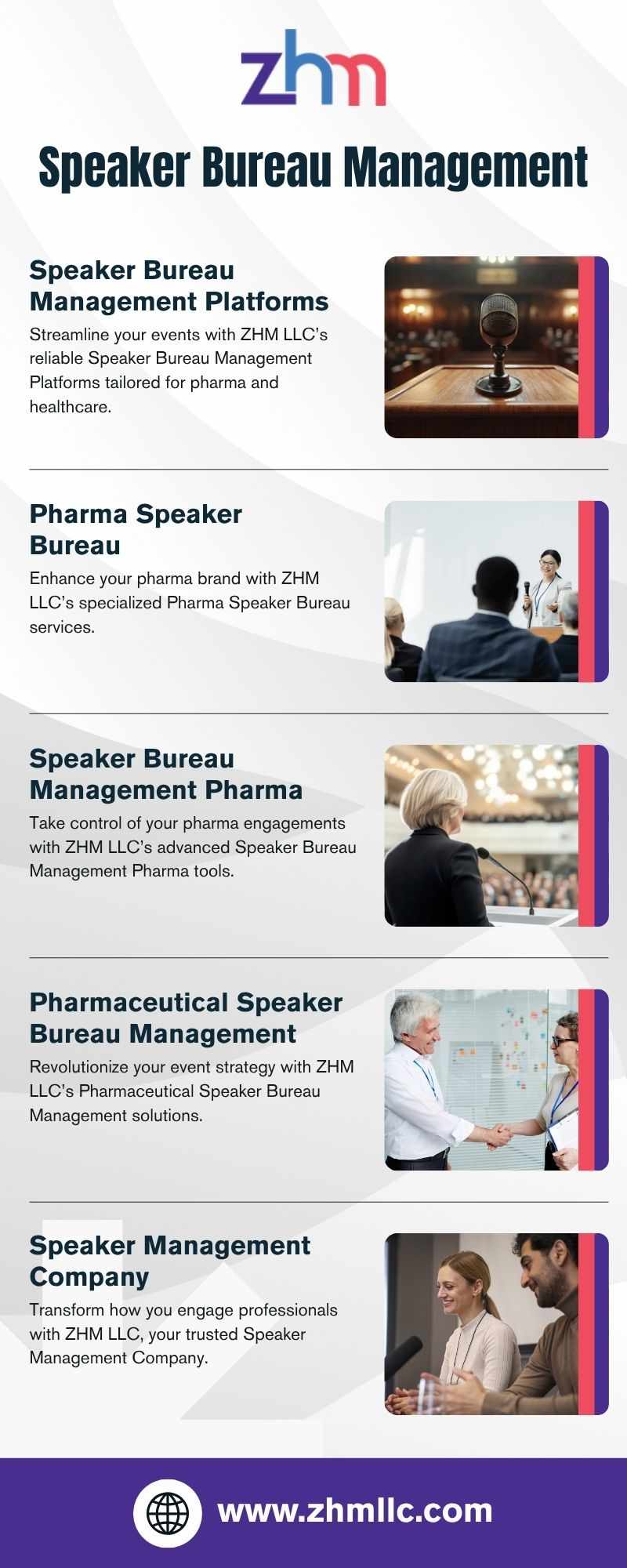 zhm

Speaker Bureau Management

Speaker Bureau Management Platforms

Streamline your events with ZHM LLC's reliable Speaker Bureau Management Platforms tailored for pharma and healthcare.

Pharma Speaker Bureau

Enhance your pharma brand with ZHM LLC's specialized Pharma Speaker Bureau services.

Speaker Bureau Management Pharma

Take control of your pharma engagements with ZHM LLC's advanced Speaker Bureau Management Pharma tools.

Pharmaceutical Speaker Bureau Management

Revolutionize your event strategy with ZHM LLC's Pharmaceutical Speaker Bureau Management solutions.

Speaker Management Company

Transform how you engage professionals with ZHM LLC, your trusted Speaker Management Company.

www.zhmllc.com